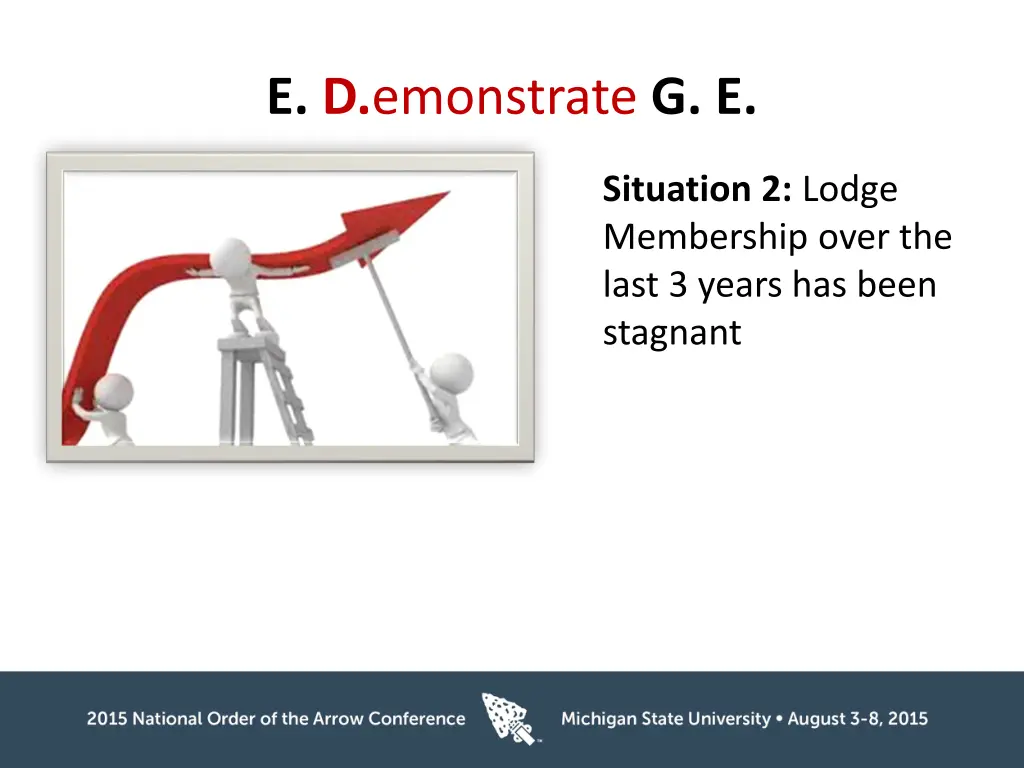 E. D.emonstrate G. E.

Situation 2: Lodge Membership over the last 3 years has been stagnant

2015 National Order of the Arrow Conference

Michigan State University • August 3-8, 2015